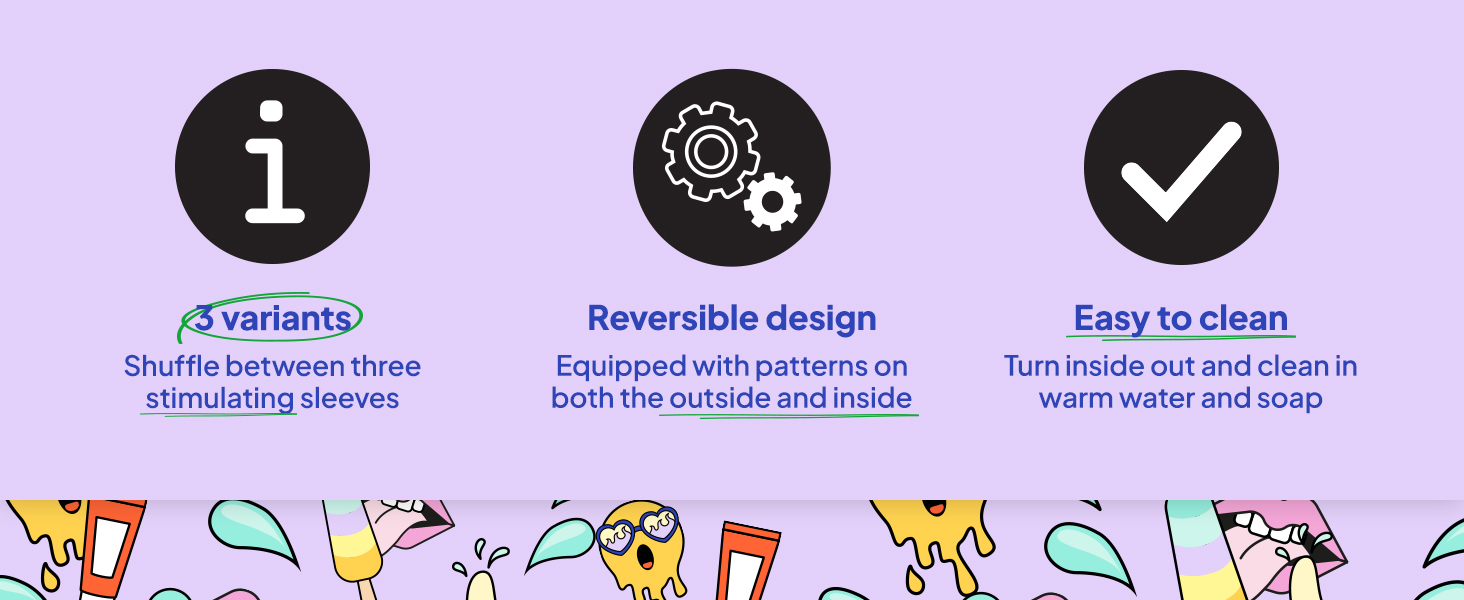 3 variants
Shuffle between three stimulating sleeves

Reversible design
Equipped with patterns on both the outside and inside

Easy to clean
Turn inside out and clean in warm water and soap